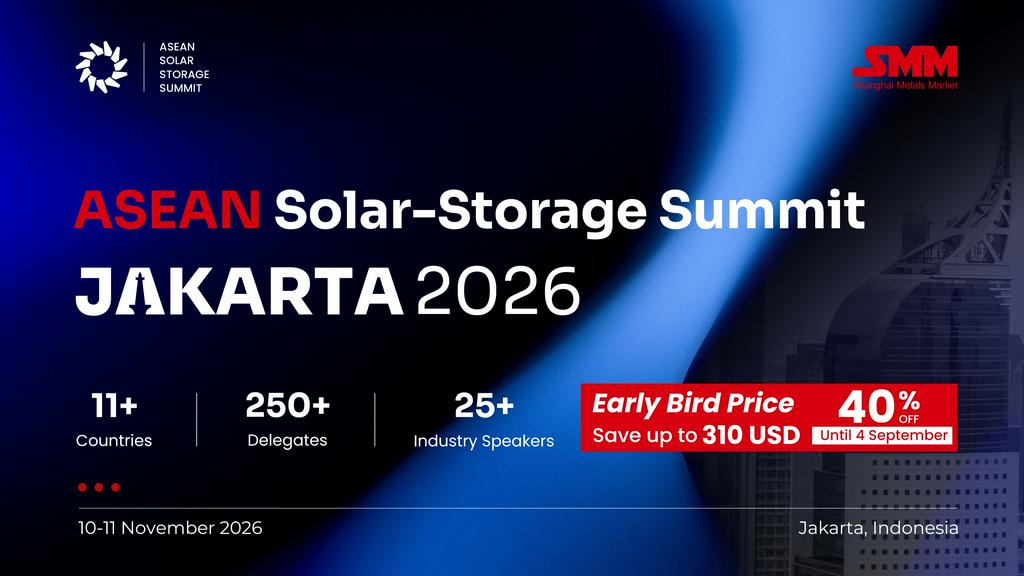 ASEAN SOLAR STORAGE SUMMIT

SMM
Shanghai Metals Market

ASEAN Solar-Storage Summit
JAKARTA 2026

11+
Countries

250+
Delegates

25+
Industry Speakers

Early Bird Price
Save up to 310 USD

40% OFF
Until 4 September

10-11 November 2026

Jakarta, Indonesia